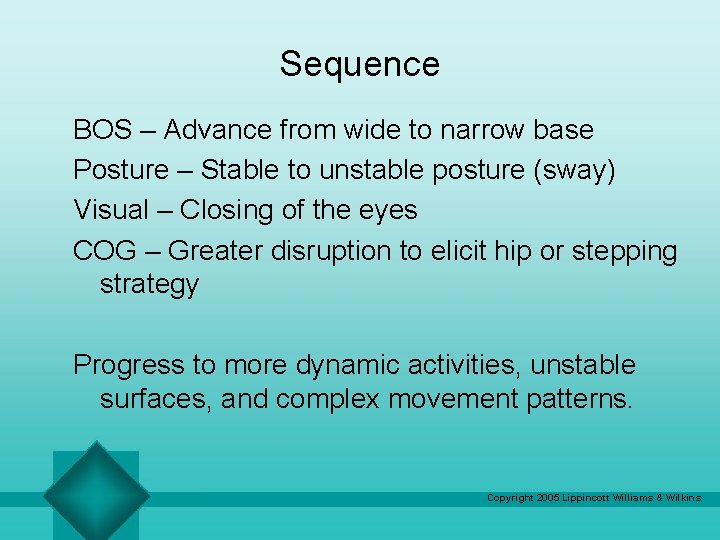 Sequence

BOS – Advance from wide to narrow base

Posture – Stable to unstable posture (sway)

Visual – Closing of the eyes

COG – Greater disruption to elicit hip or stepping strategy

Progress to more dynamic activities, unstable surfaces, and complex movement patterns.

Copyright 2005 Lippincott Williams & Wilkins